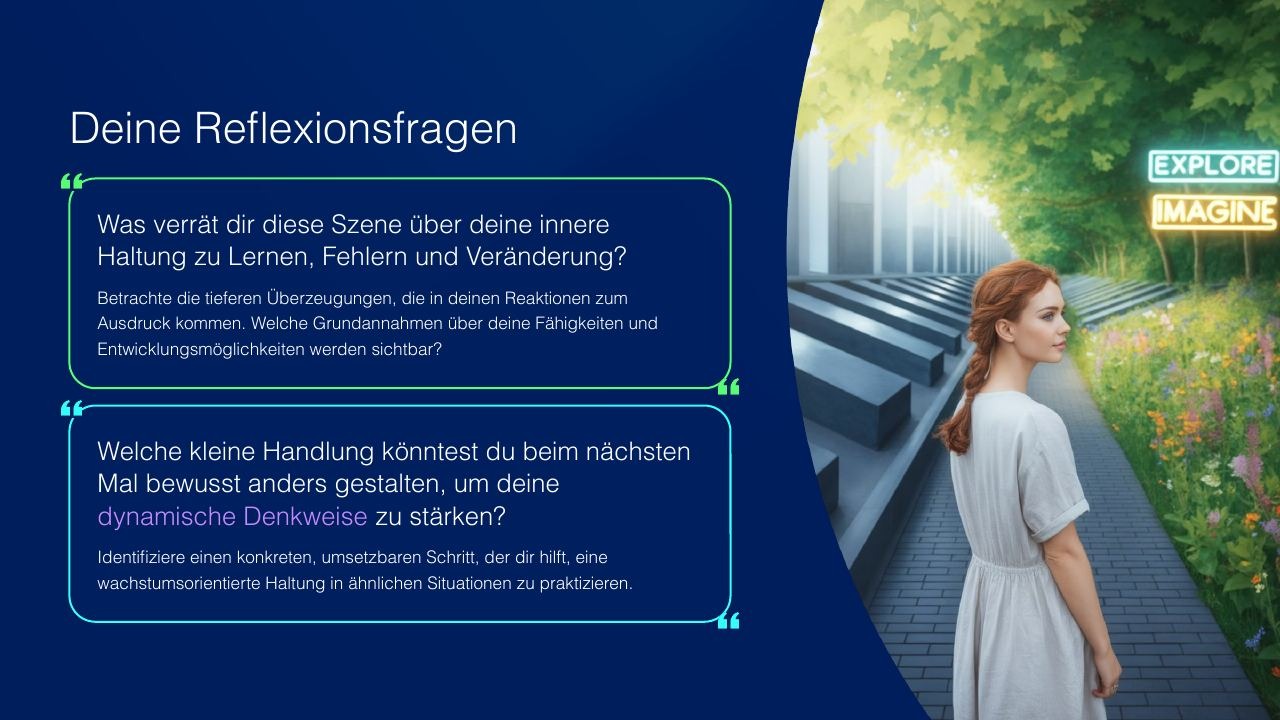 Deine Reflexionsfragen

“

Was verrät dir diese Szene über deine innere Haltung zu Lernen, Fehlern und Veränderung?

Betrachte die tieferen Überzeugungen, die in deinen Reaktionen zum Ausdruck kommen. Welche Grundannahmen über deine Fähigkeiten und Entwicklungsmöglichkeiten werden sichtbar?

“

“

Welche kleine Handlung könntest du beim nächsten Mal bewusst anders gestalten, um deine dynamische Denkweise zu stärken?

Identifiziere einen konkreten, umsetzbaren Schritt, der dir hilft, eine wachstumsorientierte Haltung in ähnlichen Situationen zu praktizieren.

“

EXPLORE

IMAGINE